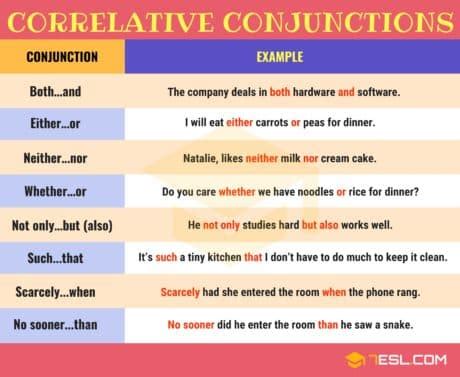 CORRELATIVE CONJUNCTIONS

| CONJUNCTION | EXAMPLE |
|---|---|
| Both...and | The company deals in both hardware and software. |
| Either...or | I will eat either carrots or peas for dinner. |
| Neither...nor | Natalie, likes neither milk nor cream cake. |
| Whether...or | Do you care whether we have noodles or rice for dinner? |
| Not only...but (also) | He not only studies hard but also works well. |
| Such...that | It's such a tiny kitchen that I don't have to do much to keep it clean. |
| Scarcely...when | Scarcely had she entered the room when the phone rang. |
| No sooner...than | No sooner did he enter the room than he saw a snake. |

7ESL.COM